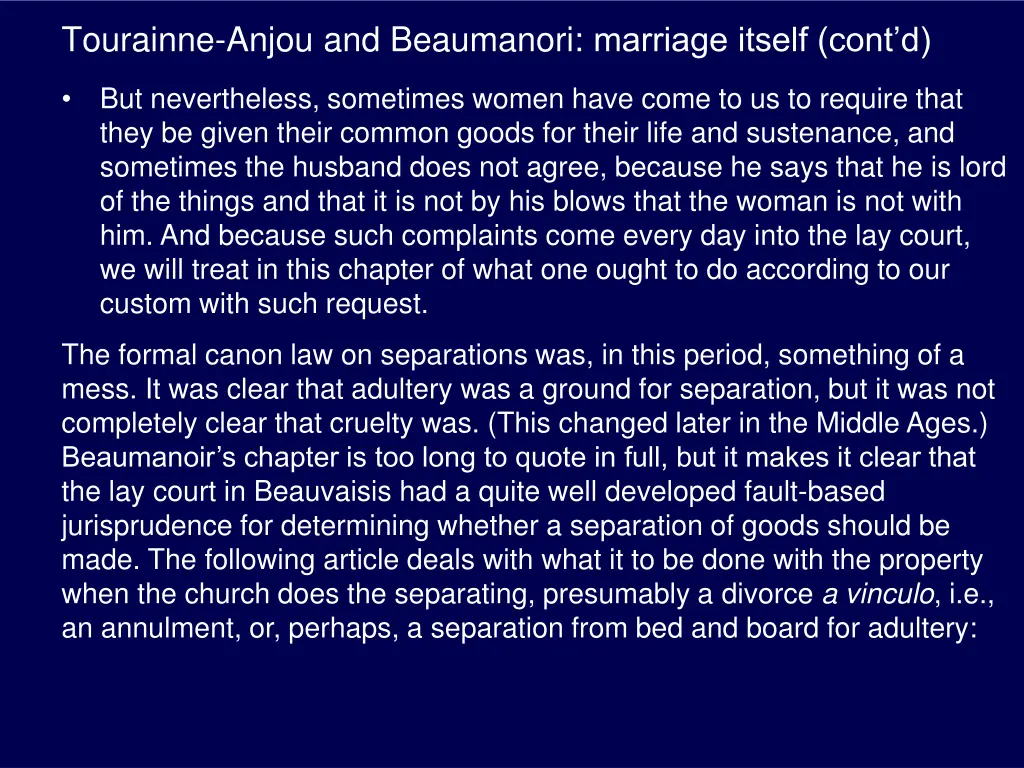 Tourainne-Anjou and Beaumanori: marriage itself (cont'd)

• But nevertheless, sometimes women have come to us to require that they be given their common goods for their life and sustenance, and sometimes the husband does not agree, because he says that he is lord of the things and that it is not by his blows that the woman is not with him. And because such complaints come every day into the lay court, we will treat in this chapter of what one ought to do according to our custom with such request.

The formal canon law on separations was, in this period, something of a mess. It was clear that adultery was a ground for separation, but it was not completely clear that cruelty was. (This changed later in the Middle Ages.) Beaumanoir's chapter is too long to quote in full, but it makes it clear that the lay court in Beauvaisis had a quite well developed fault-based jurisprudence for determining whether a separation of goods should be made. The following article deals with what it to be done with the property when the church does the separating, presumably a divorce a vinculo, i.e., an annulment, or, perhaps, a separation from bed and board for adultery: